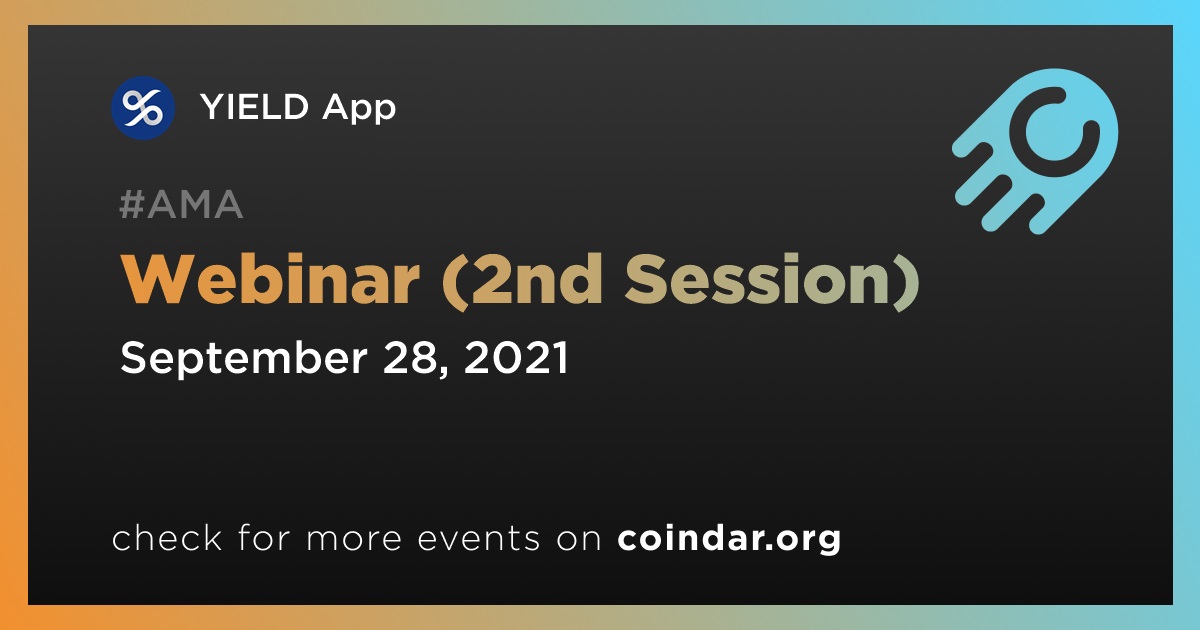 YIELD App

#AMA

Webinar (2nd Session)

September 28, 2021

check for more events on coindar.org